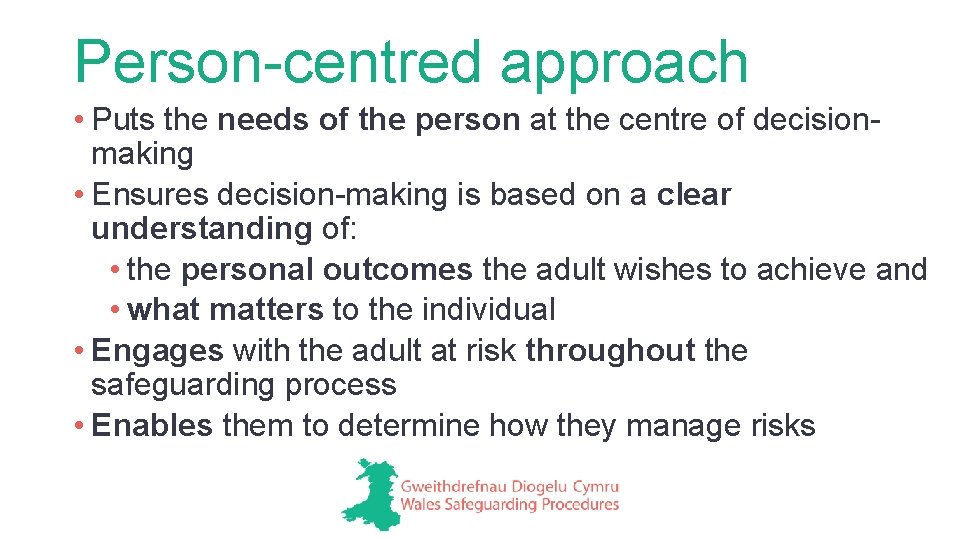 Person-centred approach

• Puts the needs of the person at the centre of decision-making
• Ensures decision-making is based on a clear understanding of:
  • the personal outcomes the adult wishes to achieve and
  • what matters to the individual
• Engages with the adult at risk throughout the safeguarding process
• Enables them to determine how they manage risks

Gweithdrefnau Diogelu Cymru
Wales Safeguarding Procedures